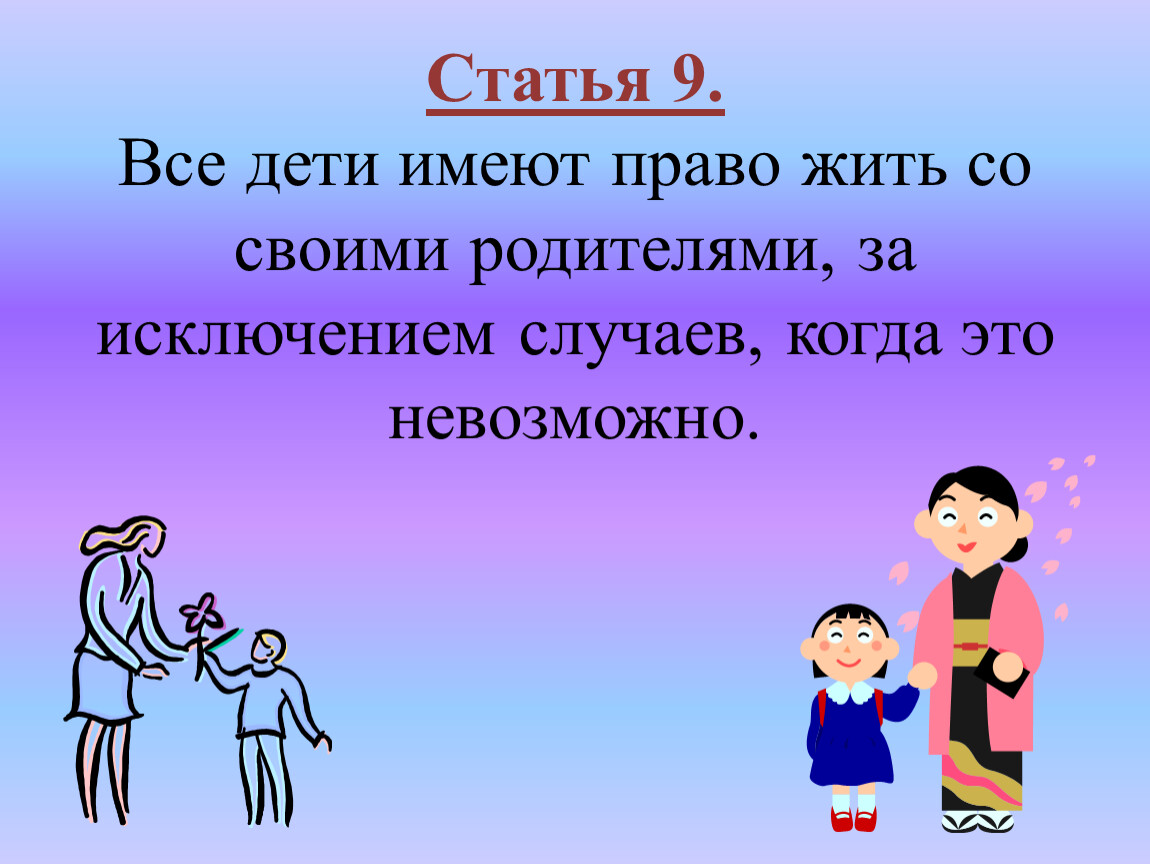 Статья 9.

Все дети имеют право жить со своими родителями, за исключением случаев, когда это невозможно.